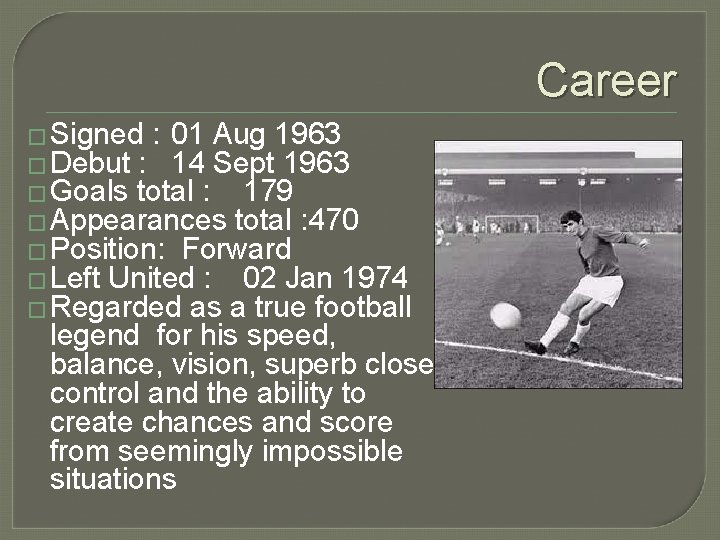 Career

□ Signed : 01 Aug 1963
□ Debut : 14 Sept 1963
□ Goals total : 179
□ Appearances total :470
□ Position: Forward
□ Left United : 02 Jan 1974
□ Regarded as a true football legend for his speed, balance, vision, superb close control and the ability to create chances and score from seemingly impossible situations